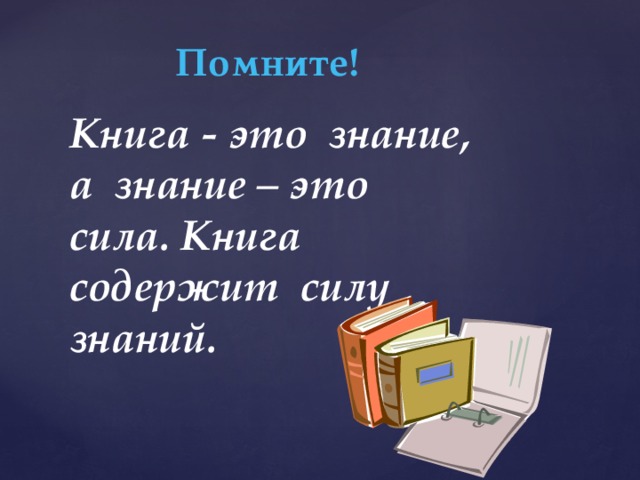 Помните!

Книга - это знание, а знание – это сила. Книга содержит силу знаний.